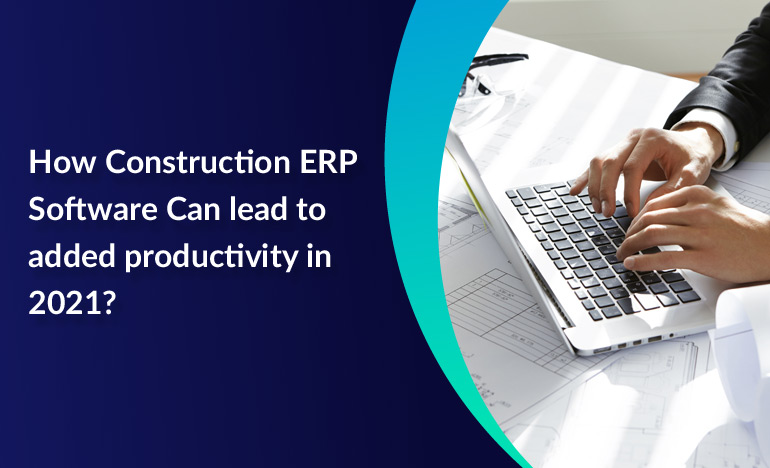 How Construction ERP Software Can lead to added productivity in 2021?